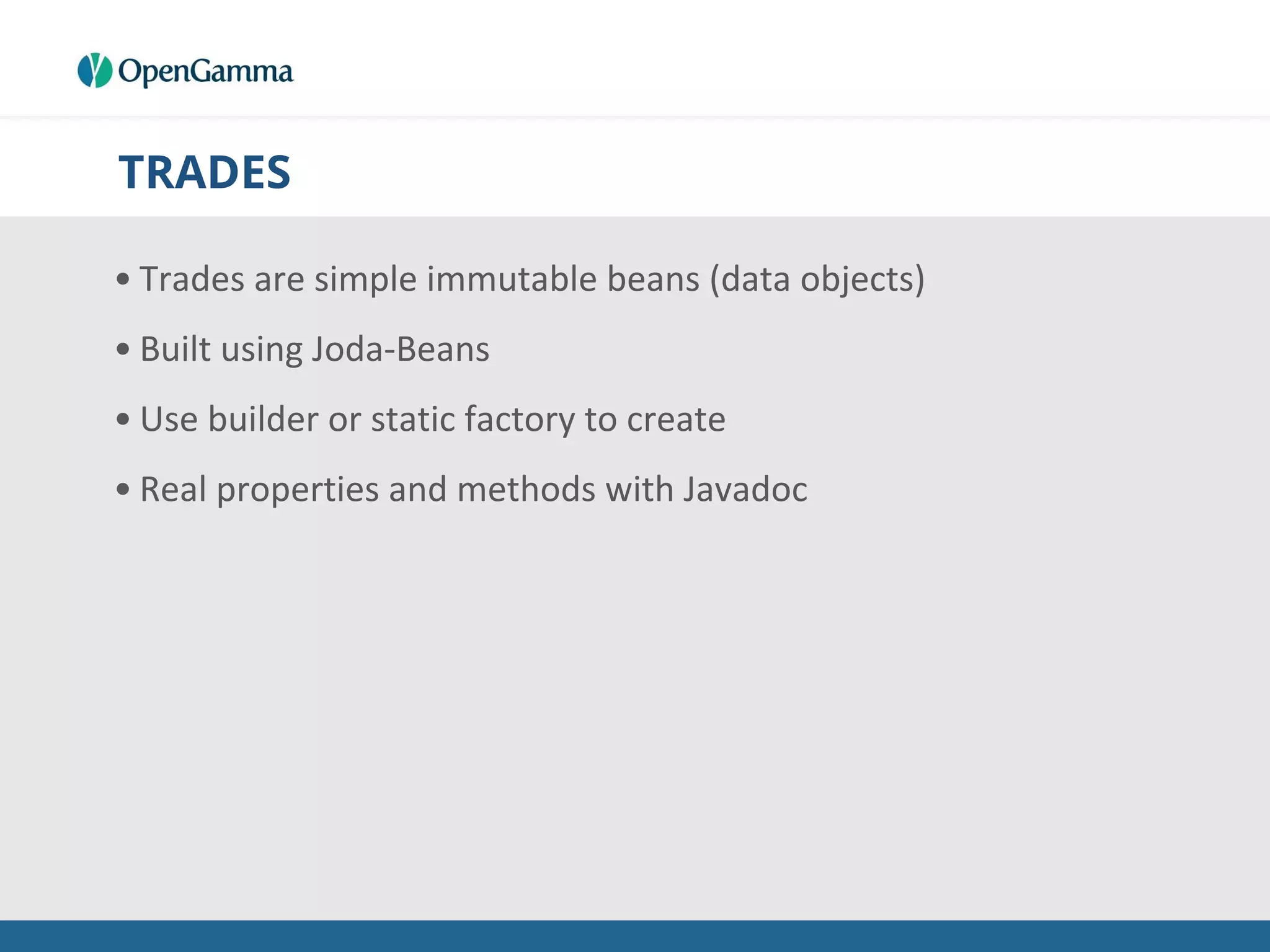 OpenGamma

TRADES

• Trades are simple immutable beans (data objects)

• Built using Joda-Beans

• Use builder or static factory to create

• Real properties and methods with Javadoc